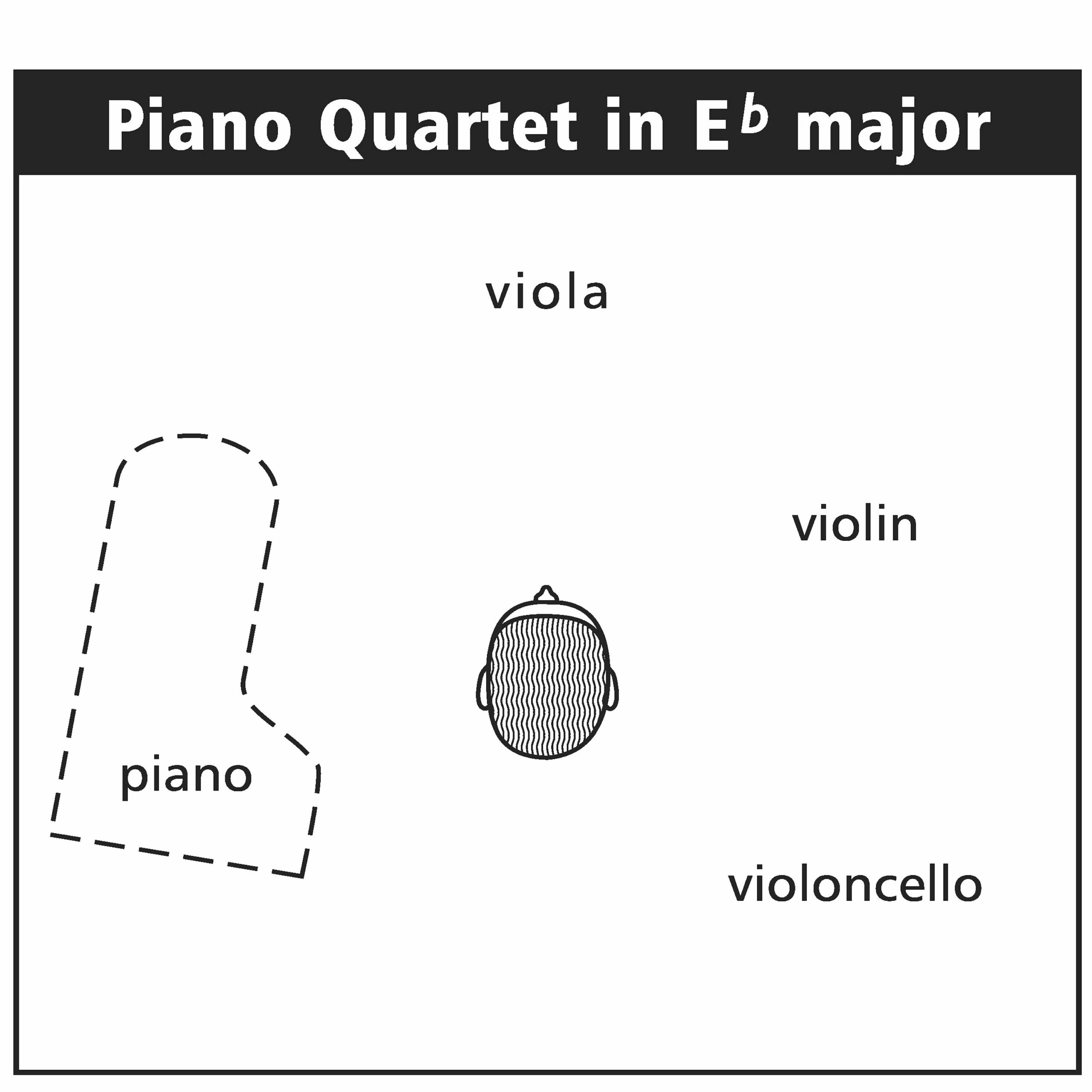 Piano Quartet in E$^b$ major

viola

violin

piano

violoncello